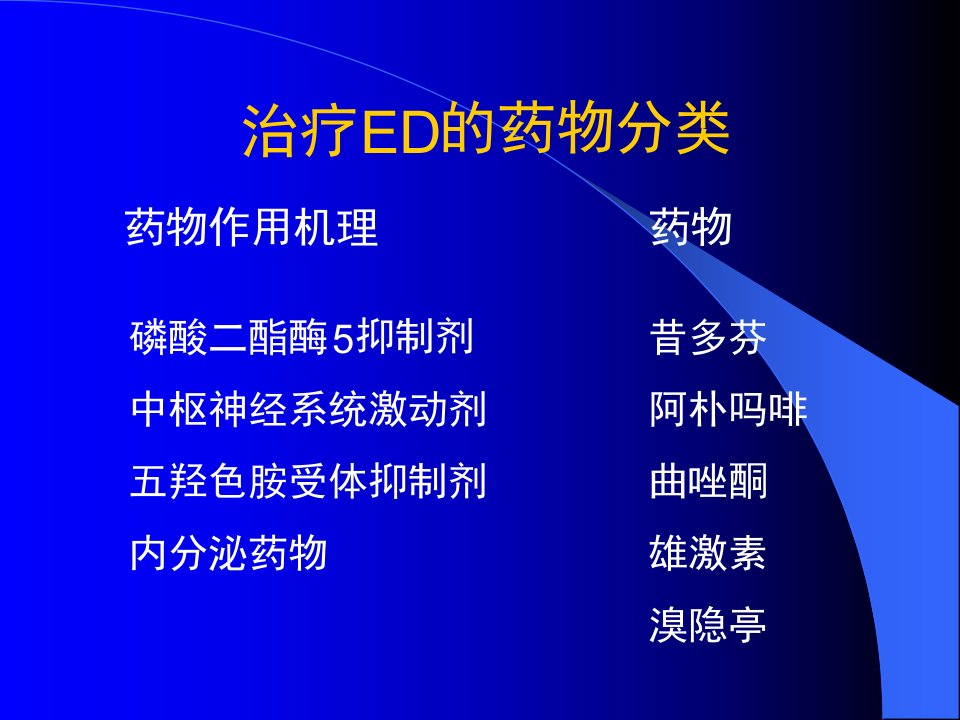 治疗ED的药物分类

| 药物作用机理 | 药物 |
|---|---|
| 磷酸二酯酶5抑制剂 | 昔多芬 |
| 中枢神经系统激动剂 | 阿朴吗啡 |
| 五羟色胺受体抑制剂 | 曲唑酮 |
| 内分泌药物 | 雄激素 |
| | 溴隐亭 |